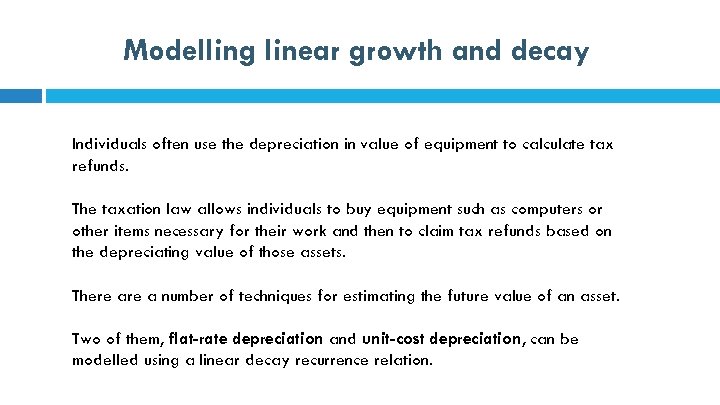 Modelling linear growth and decay

Individuals often use the depreciation in value of equipment to calculate tax refunds.

The taxation law allows individuals to buy equipment such as computers or other items necessary for their work and then to claim tax refunds based on the depreciating value of those assets.

There are a number of techniques for estimating the future value of an asset.

Two of them, flat-rate depreciation and unit-cost depreciation, can be modelled using a linear decay recurrence relation.